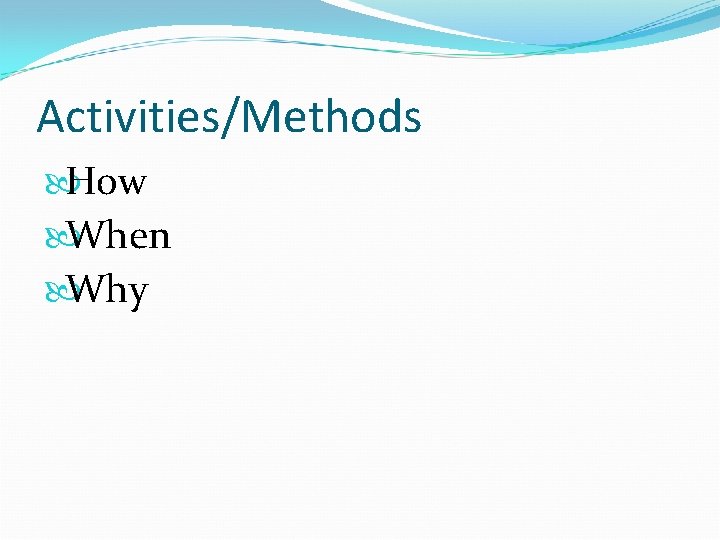 Activities/Methods

How
When
Why